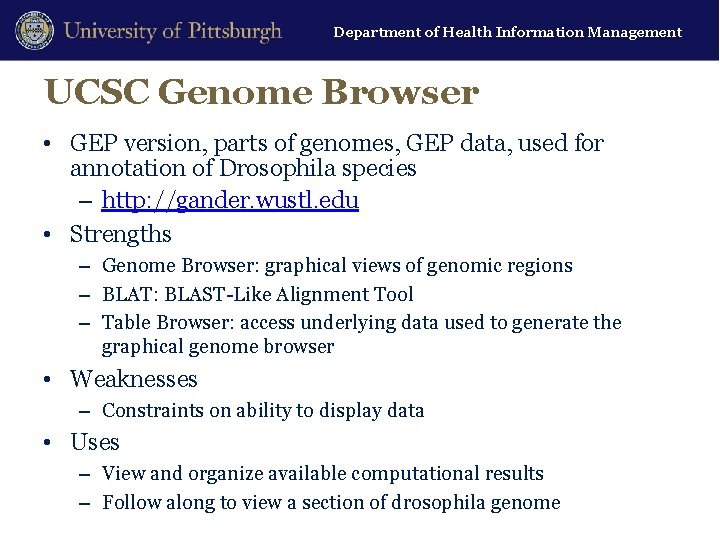 University of Pittsburgh

Department of Health Information Management

UCSC Genome Browser

• GEP version, parts of genomes, GEP data, used for annotation of Drosophila species
 – http://gander.wustl.edu
• Strengths
 – Genome Browser: graphical views of genomic regions
 – BLAT: BLAST-Like Alignment Tool
 – Table Browser: access underlying data used to generate the graphical genome browser
• Weaknesses
 – Constraints on ability to display data
• Uses
 – View and organize available computational results
 – Follow along to view a section of drosophila genome